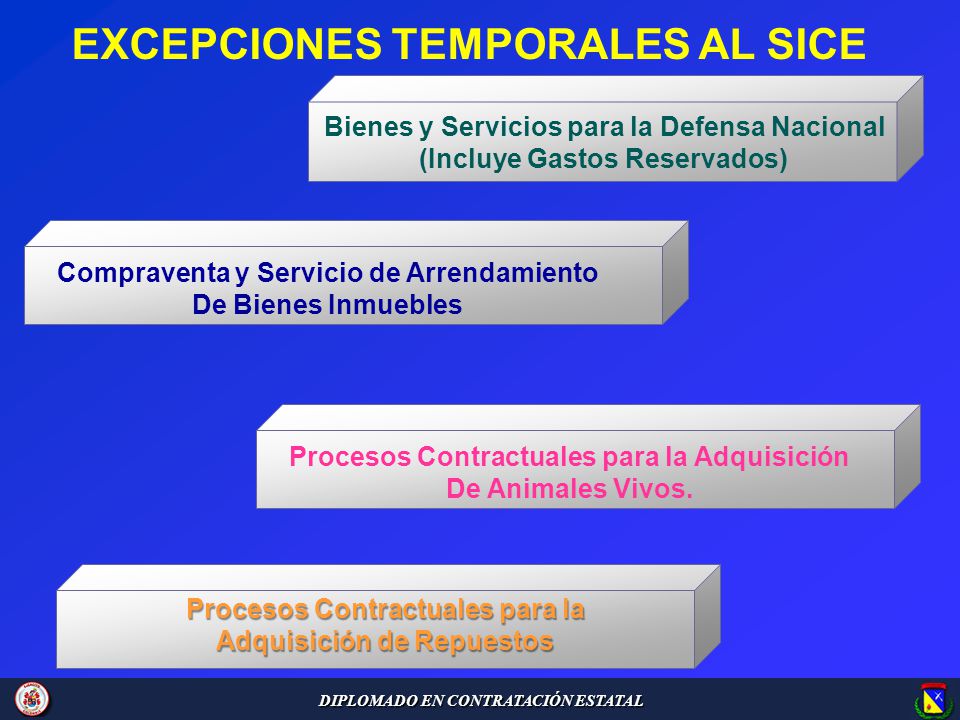 EXCEPCIONES TEMPORALES AL SICE

Bienes y Servicios para la Defensa Nacional (Incluye Gastos Reservados)

Compraventa y Servicio de Arrendamiento De Bienes Inmuebles

Procesos Contractuales para la Adquisición De Animales Vivos.

Procesos Contractuales para la Adquisición de Repuestos

DIPLOMADO EN CONTRATACIÓN ESTATAL